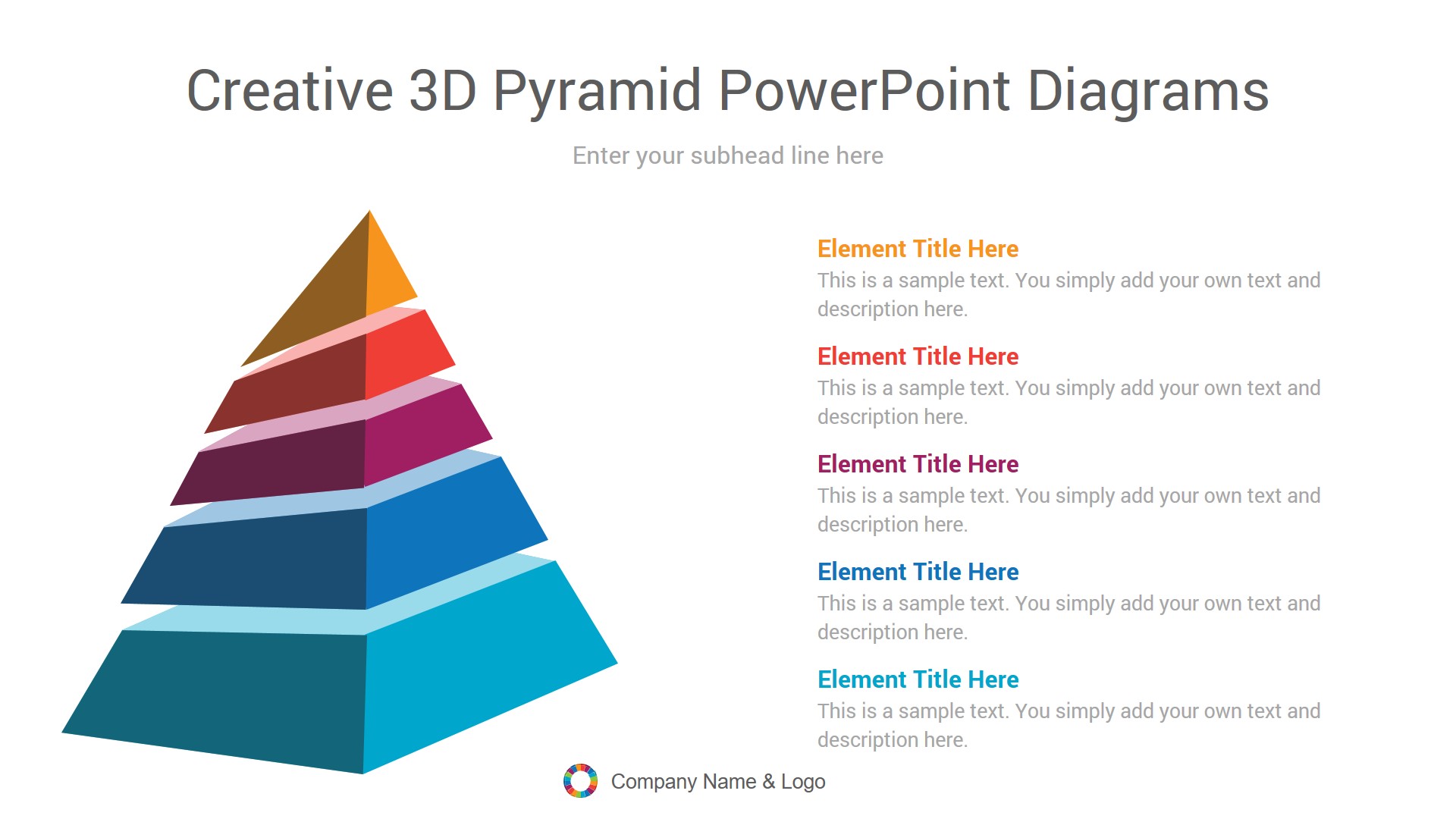 Creative 3D Pyramid PowerPoint Diagrams

Enter your subhead line here

Element Title Here
This is a sample text. You simply add your own text and description here.

Element Title Here
This is a sample text. You simply add your own text and description here.

Element Title Here
This is a sample text. You simply add your own text and description here.

Element Title Here
This is a sample text. You simply add your own text and description here.

Element Title Here
This is a sample text. You simply add your own text and description here.

Company Name & Logo